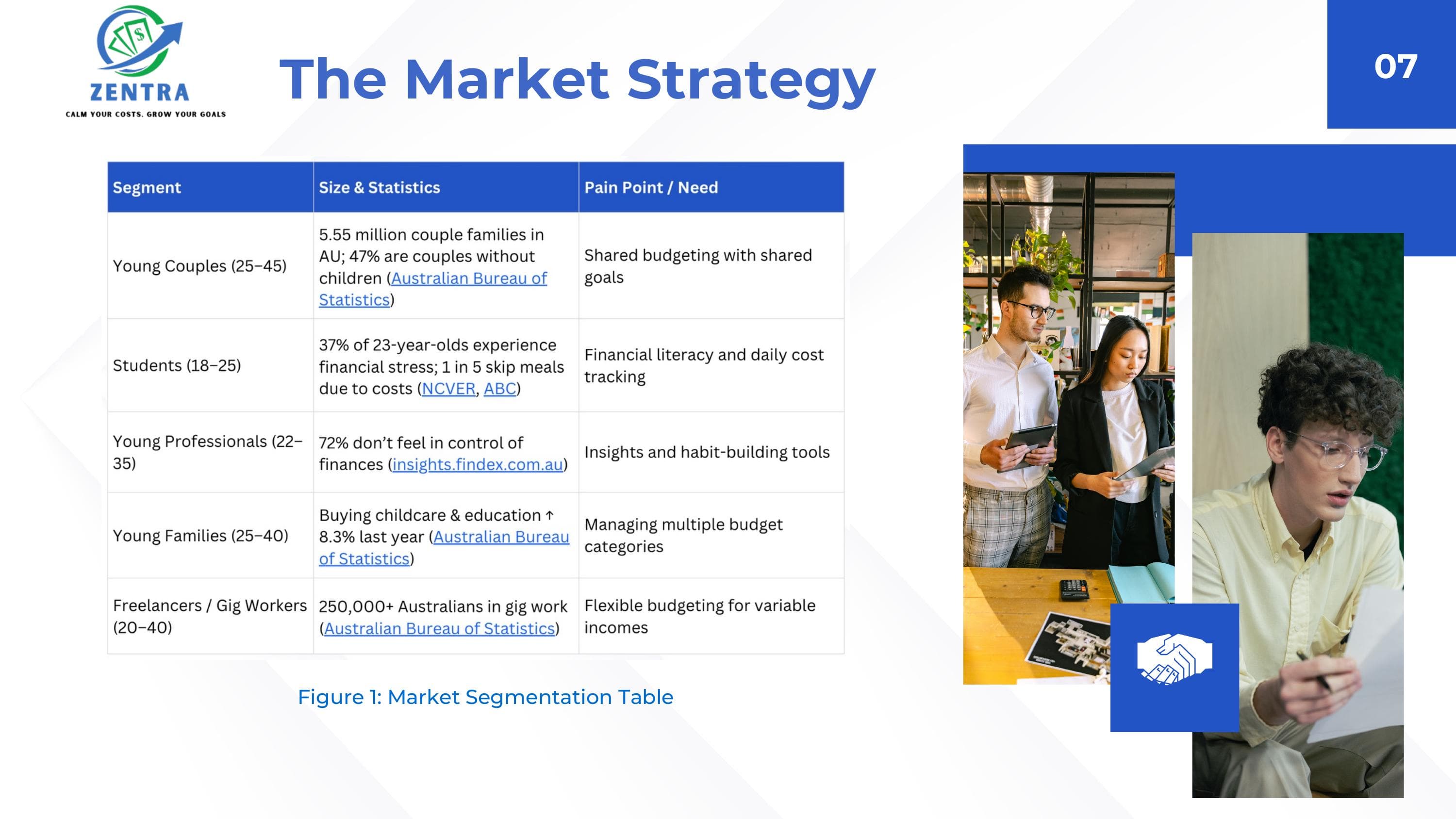 ZENTRA
CALM YOUR COSTS. GROW YOUR GOALS

The Market Strategy

07

| Segment | Size & Statistics | Pain Point / Need |
|---|---|---|
| Young Couples (25–45) | 5.55 million couple families in AU; 47% are couples without children (Australian Bureau of Statistics) | Shared budgeting with shared goals |
| Students (18–25) | 37% of 23-year-olds experience financial stress; 1 in 5 skip meals due to costs (NCVER, ABC) | Financial literacy and daily cost tracking |
| Young Professionals (22–35) | 72% don't feel in control of finances (insights.findex.com.au) | Insights and habit-building tools |
| Young Families (25–40) | Buying childcare & education ↑ 8.3% last year (Australian Bureau of Statistics) | Managing multiple budget categories |
| Freelancers / Gig Workers (20–40) | 250,000+ Australians in gig work (Australian Bureau of Statistics) | Flexible budgeting for variable incomes |

Figure 1: Market Segmentation Table